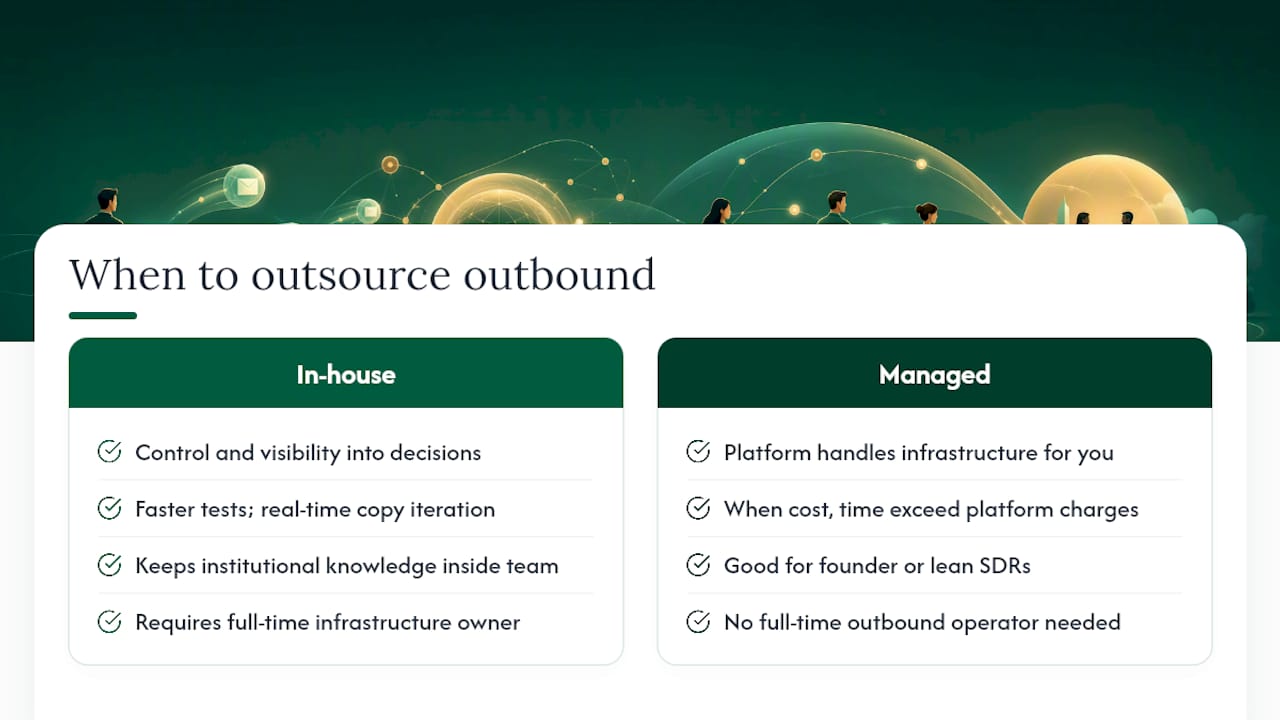 When to outsource outbound

In-house

Control and visibility into decisions

Faster tests; real-time copy iteration

Keeps institutional knowledge inside team

Requires full-time infrastructure owner

Managed

Platform handles infrastructure for you

When cost, time exceed platform charges

Good for founder or lean SDRs

No full-time outbound operator needed